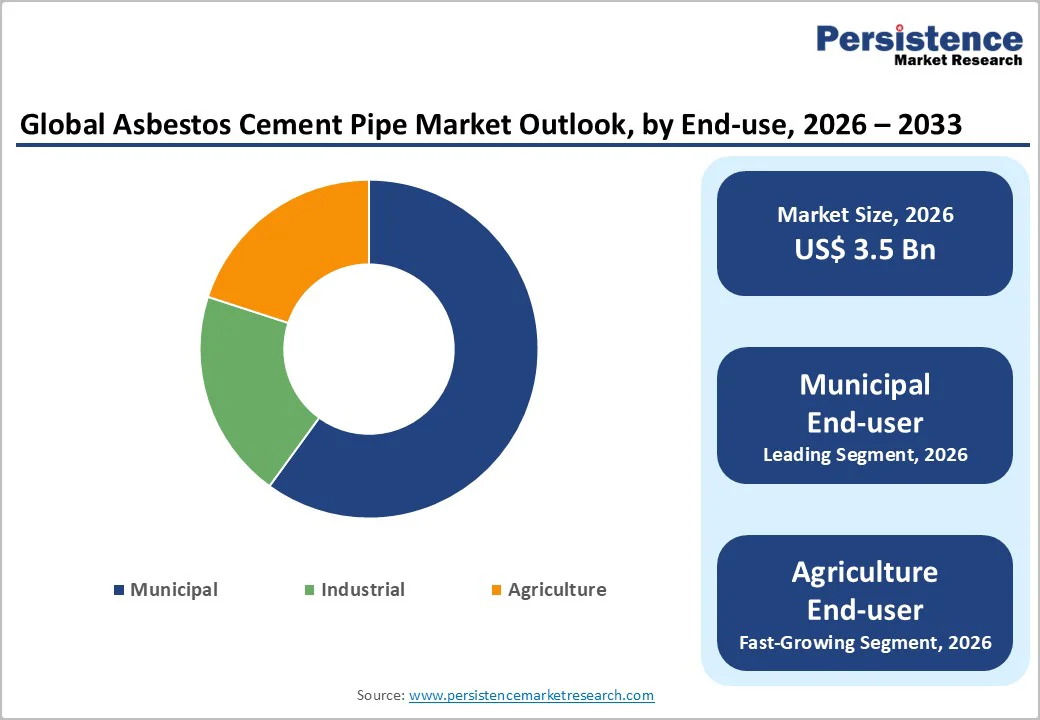 Persistence
Market Research

Global Asbestos Cement Pipe Market Outlook, by End-use, 2026 – 2033

Municipal
Industrial
Agriculture

Market Size, 2026
US$ 3.5 Bn

Municipal
End-user
Leading Segment, 2026

Agriculture
End-user
Fast-Growing Segment, 2026

Source: www.persistencemarketresearch.com